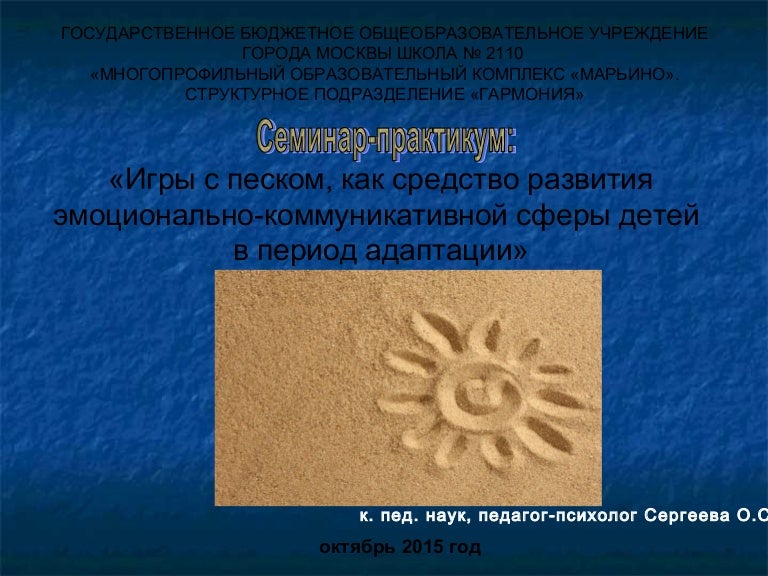 ГОСУДАРСТВЕННОЕ БЮДЖЕТНОЕ ОБЩЕОБРАЗОВАТЕЛЬНОЕ УЧРЕЖДЕНИЕ ГОРОДА МОСКВЫ ШКОЛА № 2110 «МНОГОПРОФИЛЬНЫЙ ОБРАЗОВАТЕЛЬНЫЙ КОМПЛЕКС «МАРЬИНО». СТРУКТУРНОЕ ПОДРАЗДЕЛЕНИЕ «ГАРМОНИЯ»

Семинар-практикум:

«Игры с песком, как средство развития эмоционально-коммуникативной сферы детей в период адаптации»

к. пед. наук, педагог-психолог Сергеева О.С

октябрь 2015 год